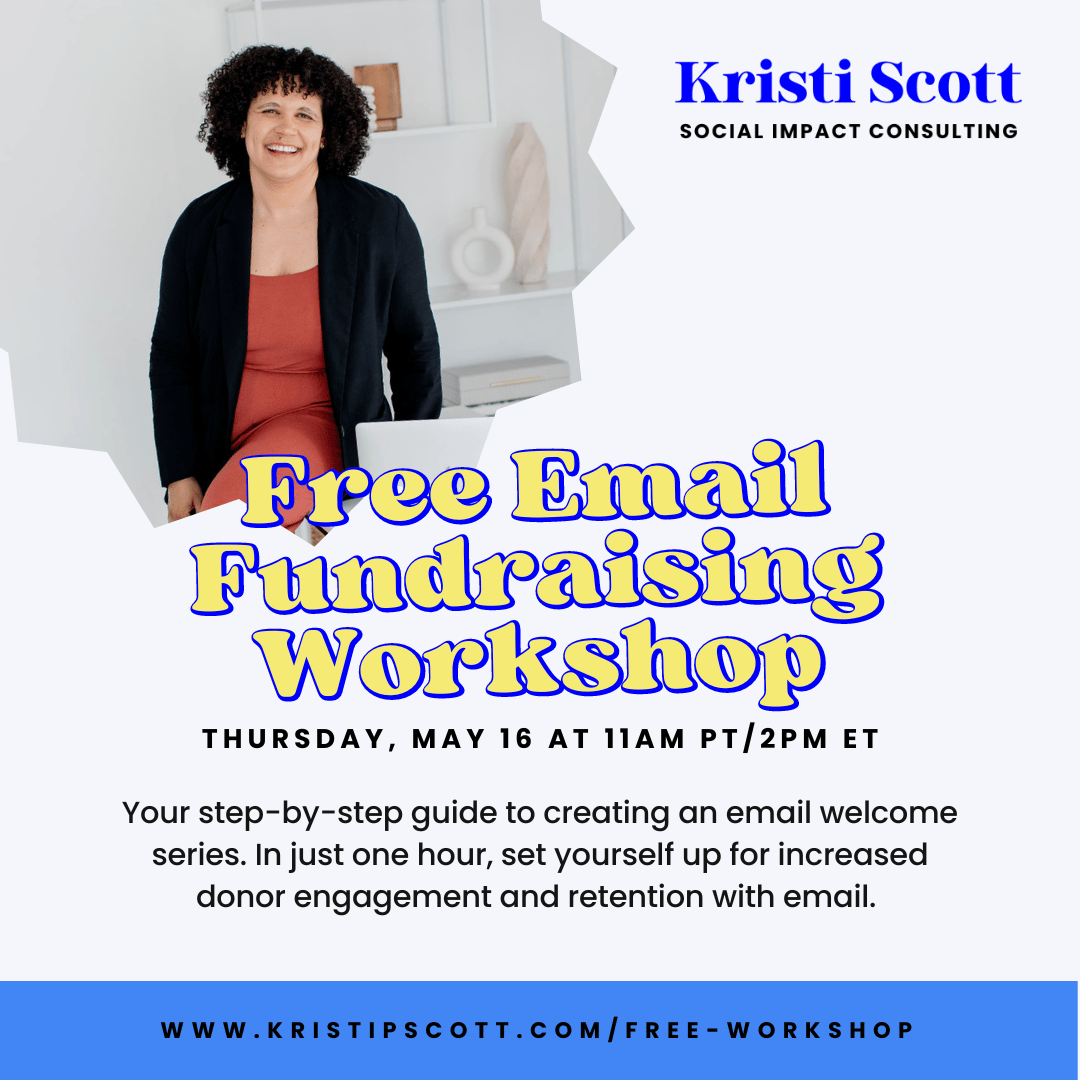 Kristi Scott
SOCIAL IMPACT CONSULTING

Free Email Fundraising Workshop

THURSDAY, MAY 16 AT 11AM PT/2PM ET

Your step-by-step guide to creating an email welcome series. In just one hour, set yourself up for increased donor engagement and retention with email.

WWW.KRISTIPSCOTT.COM/FREE-WORKSHOP